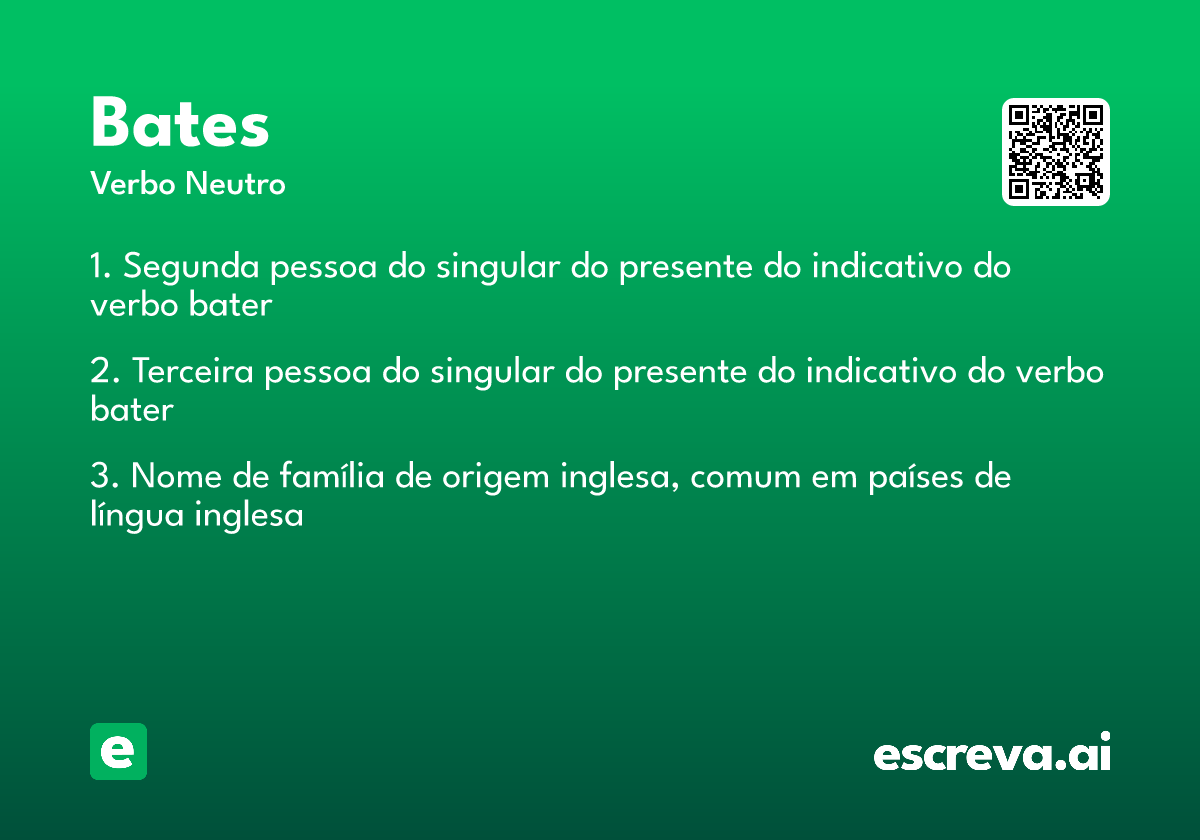 Bates
Verbo Neutro

1. Segunda pessoa do singular do presente do indicativo do verbo bater

2. Terceira pessoa do singular do presente do indicativo do verbo bater

3. Nome de família de origem inglesa, comum em países de língua inglesa

e

escreva.ai